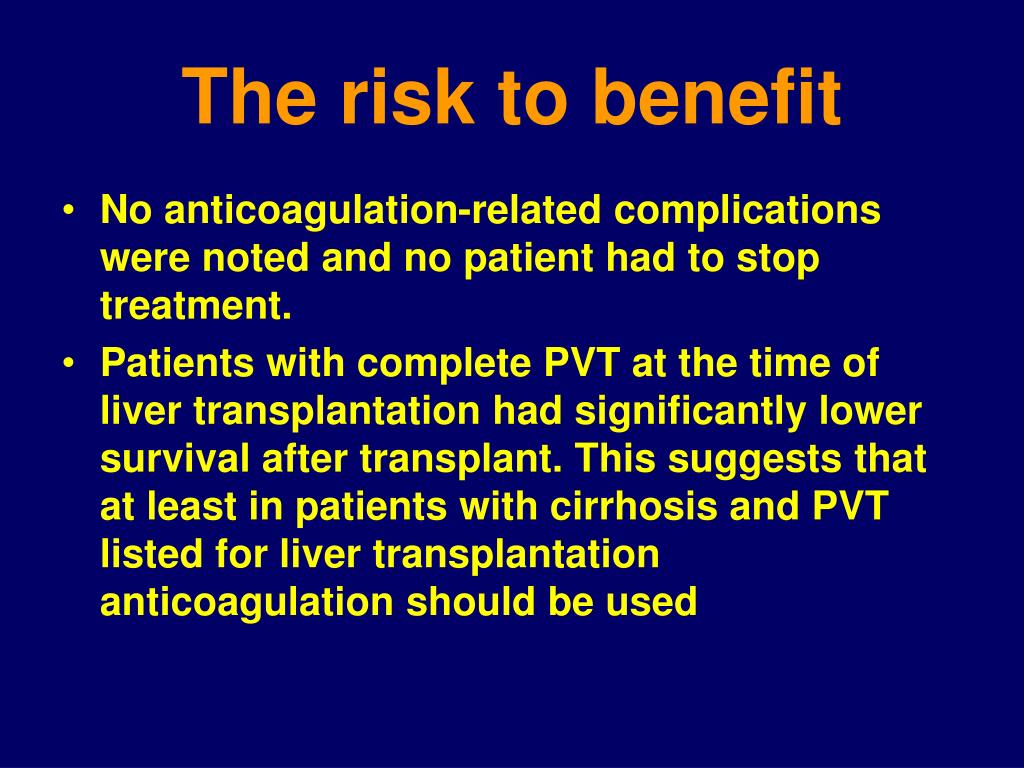 The risk to benefit

• No anticoagulation-related complications were noted and no patient had to stop treatment.
• Patients with complete PVT at the time of liver transplantation had significantly lower survival after transplant. This suggests that at least in patients with cirrhosis and PVT listed for liver transplantation anticoagulation should be used